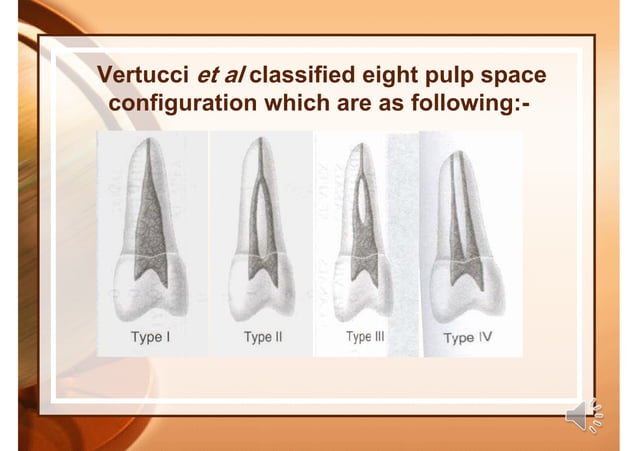 Vertucci et al classified eight pulp space configuration which are as following:-

Type I

Type II

Type III

Type IV